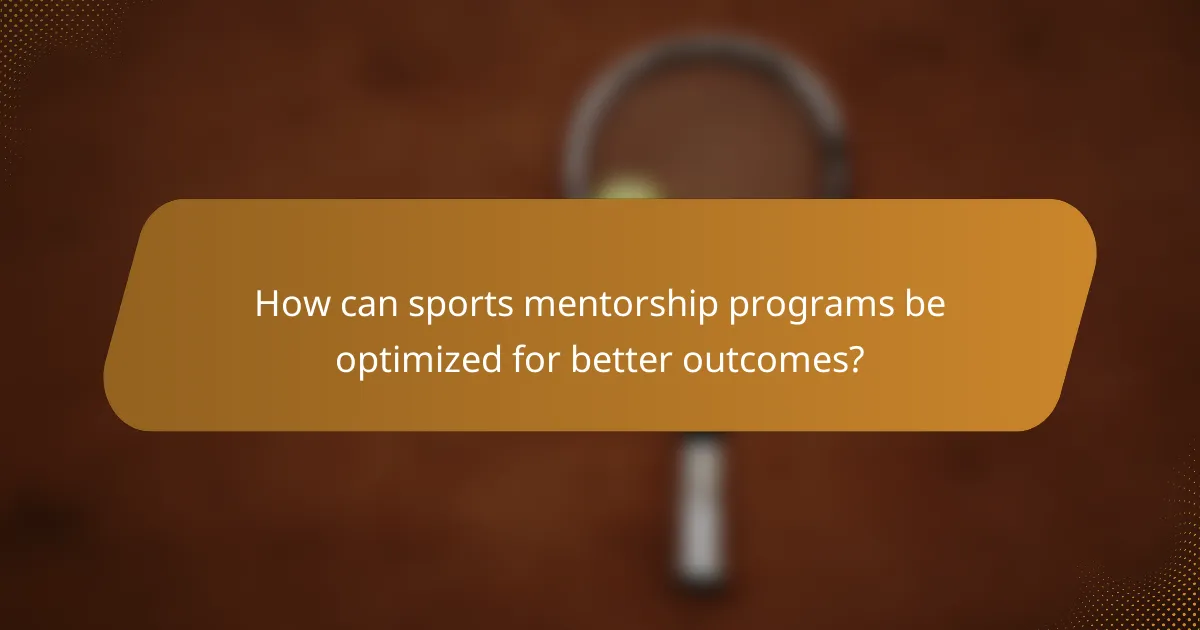 How can sports mentorship programs be optimized for better outcomes?